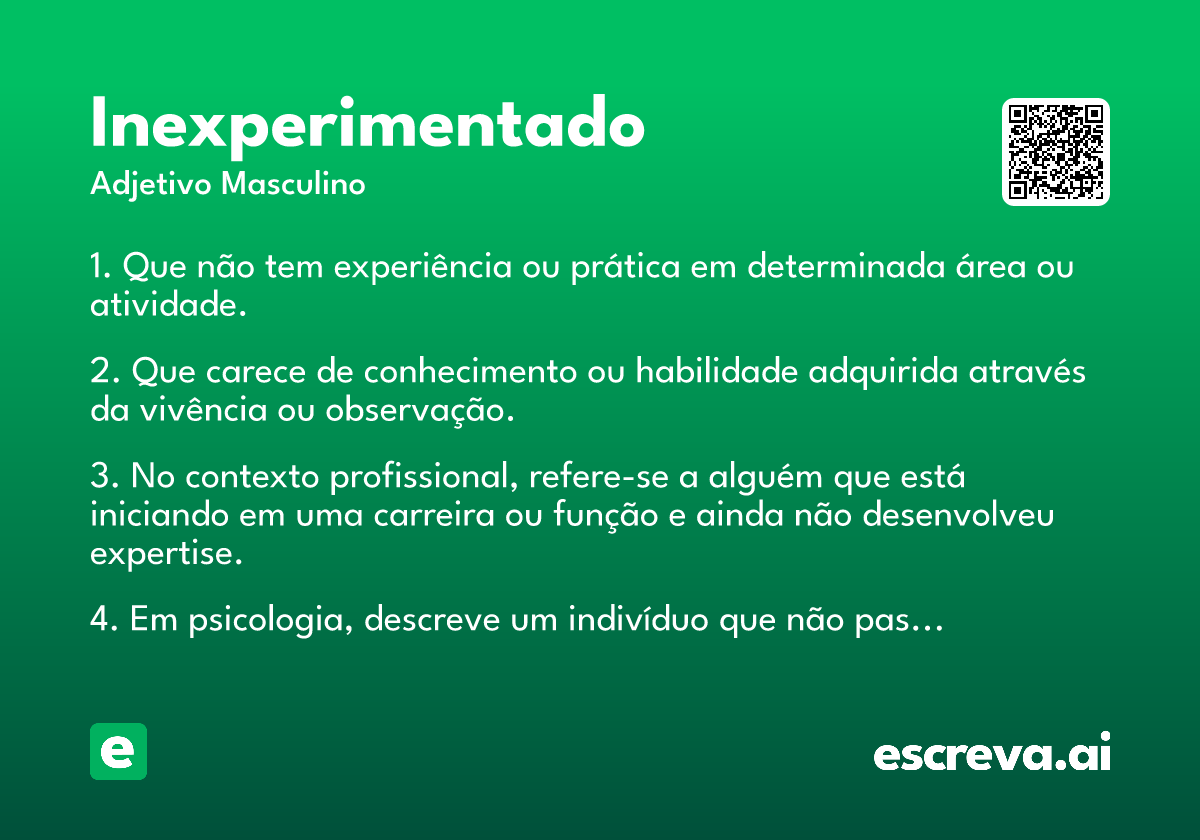 Inexperimentado
Adjetivo Masculino

1. Que não tem experiência ou prática em determinada área ou atividade.

2. Que carece de conhecimento ou habilidade adquirida através da vivência ou observação.

3. No contexto profissional, refere-se a alguém que está iniciando em uma carreira ou função e ainda não desenvolveu expertise.

4. Em psicologia, descreve um indivíduo que não pas…

e

escreva.ai